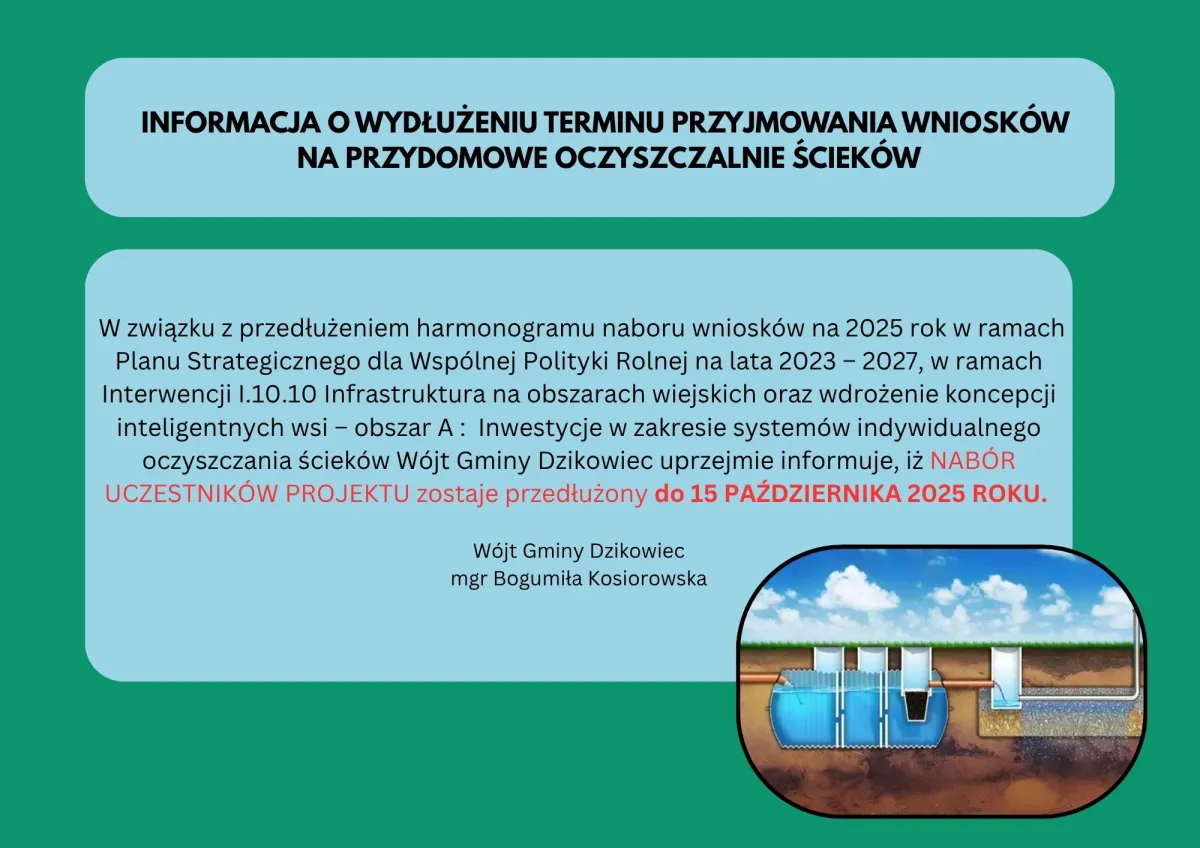 INFORMACJA O WYDŁUŻENIU TERMINU PRZYJMOWANIA WNIOSKÓW NA PRZYDOMOWE OCZYSZCZALNIE ŚCIEKÓW

W związku z przedłużeniem harmonogramu naboru wniosków na 2025 rok w ramach Planu Strategicznego dla Wspólnej Polityki Rolnej na lata 2023 – 2027, w ramach Interwencji I.10.10 Infrastruktura na obszarach wiejskich oraz wdrożenie koncepcji inteligentnych wsi – obszar A : Inwestycje w zakresie systemów indywidualnego oczyszczania ścieków Wójt Gminy Dzikowiec uprzejmie informuje, iż NABÓR UCZESTNIKÓW PROJEKTU zostaje przedłużony do 15 PAŹDZIERNIKA 2025 ROKU.

Wójt Gminy Dzikowiec
mgr Bogumiła Kosiorowska